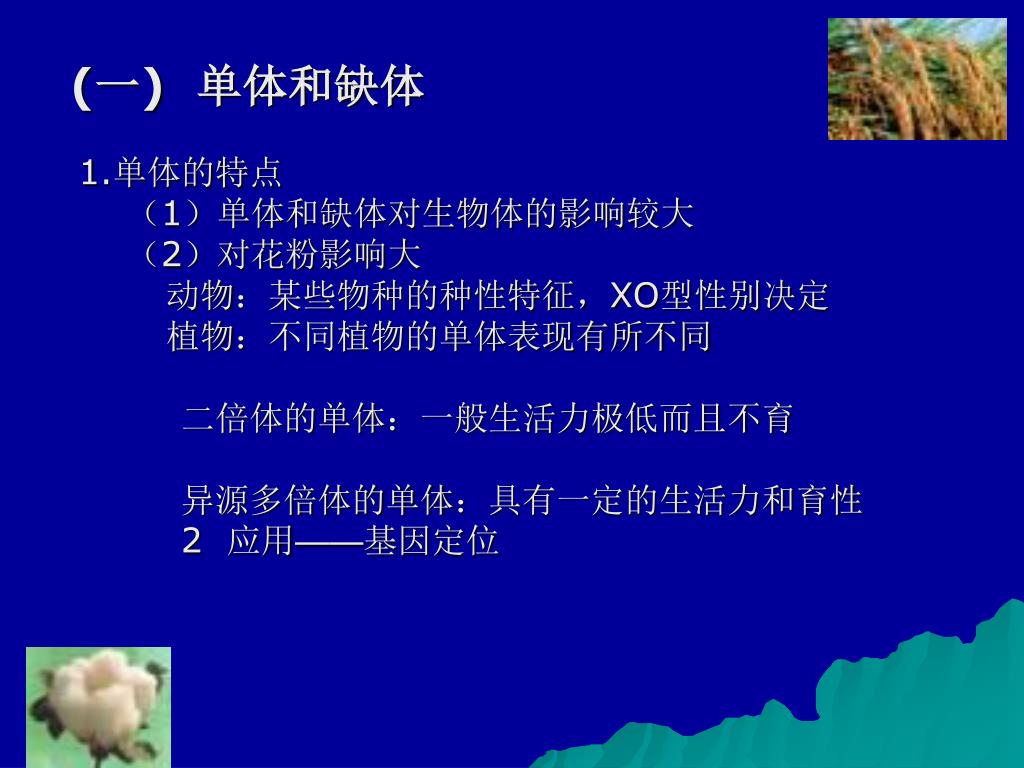 (一) 单体和缺体

1.单体的特点
（1）单体和缺体对生物体的影响较大
（2）对花粉影响大
动物：某些物种的种性特征，XO型性别决定
植物：不同植物的单体表现有所不同

二倍体的单体：一般生活力极低而且不育

异源多倍体的单体：具有一定的生活力和育性
2 应用——基因定位